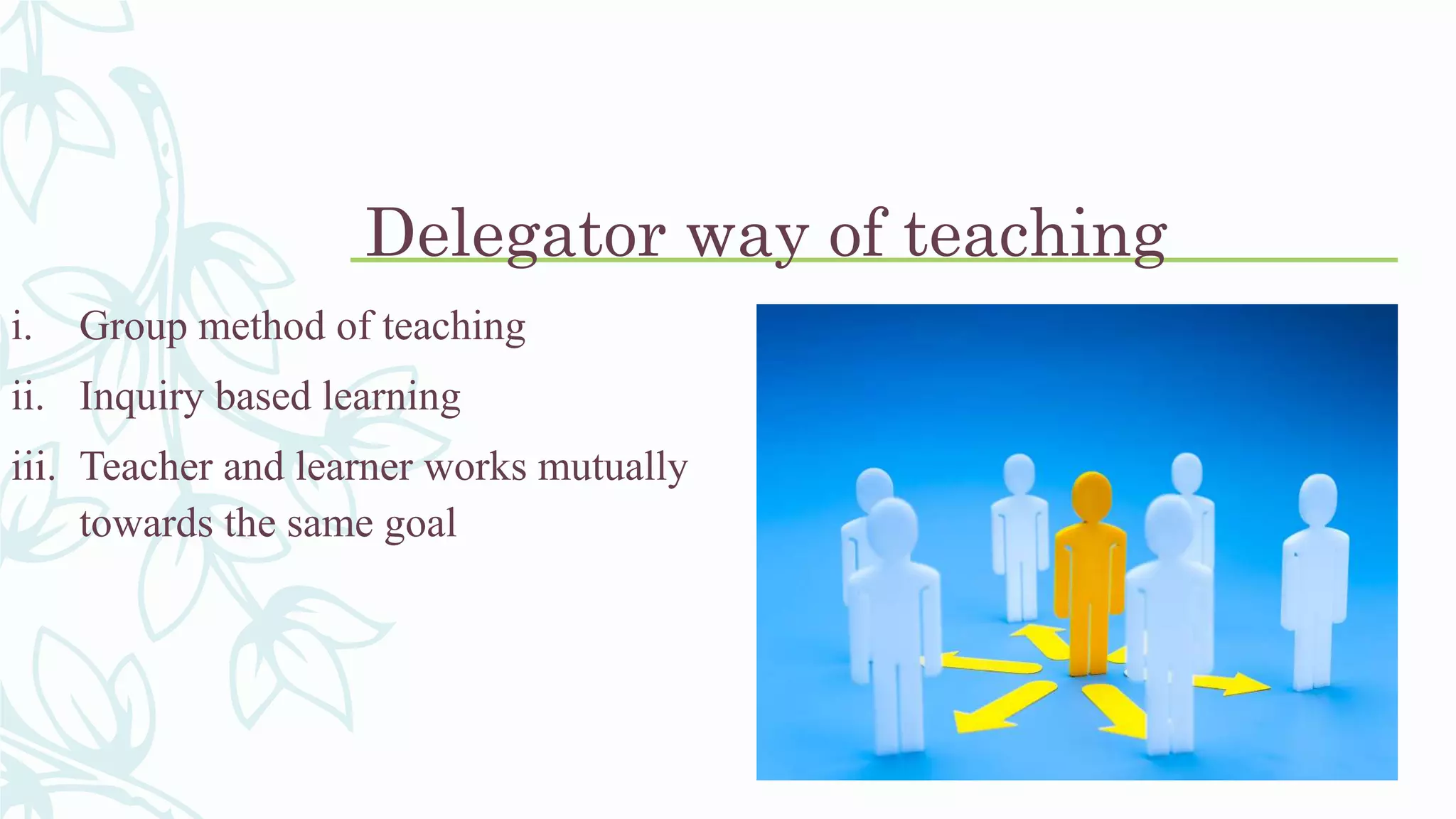 Delegator way of teaching

i. Group method of teaching

ii. Inquiry based learning

iii. Teacher and learner works mutually towards the same goal